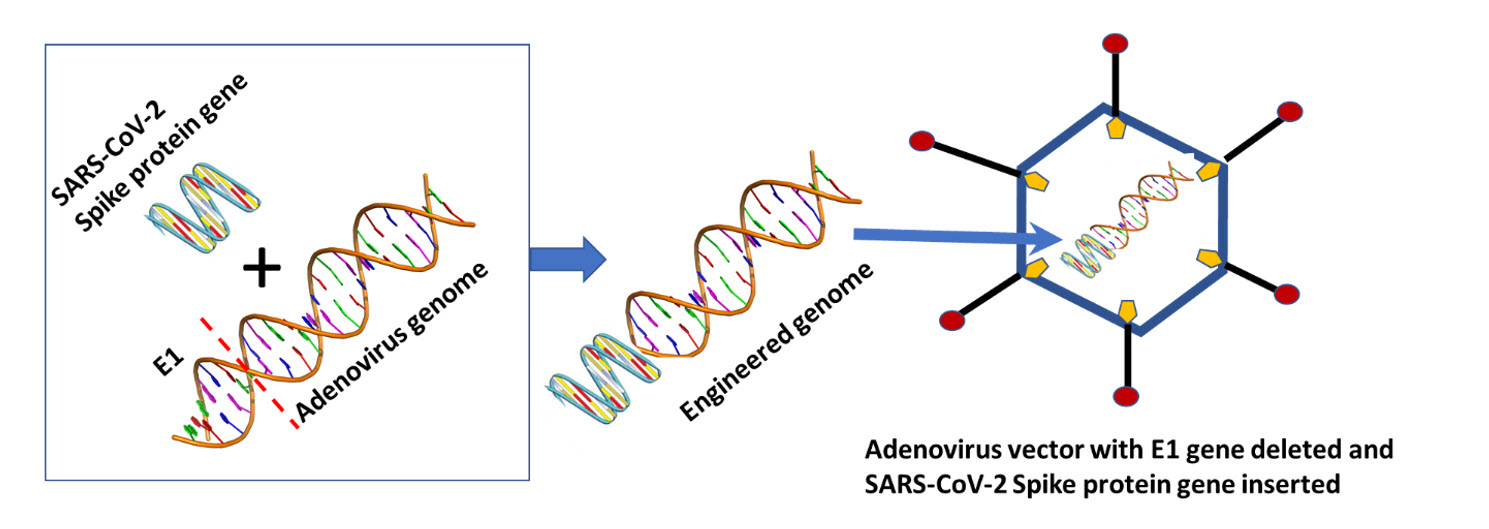 SARS-CoV-2
Spike protein gene

+

E1

Adenovirus genome

Engineered genome

Adenovirus vector with E1 gene deleted and SARS-CoV-2 Spike protein gene inserted